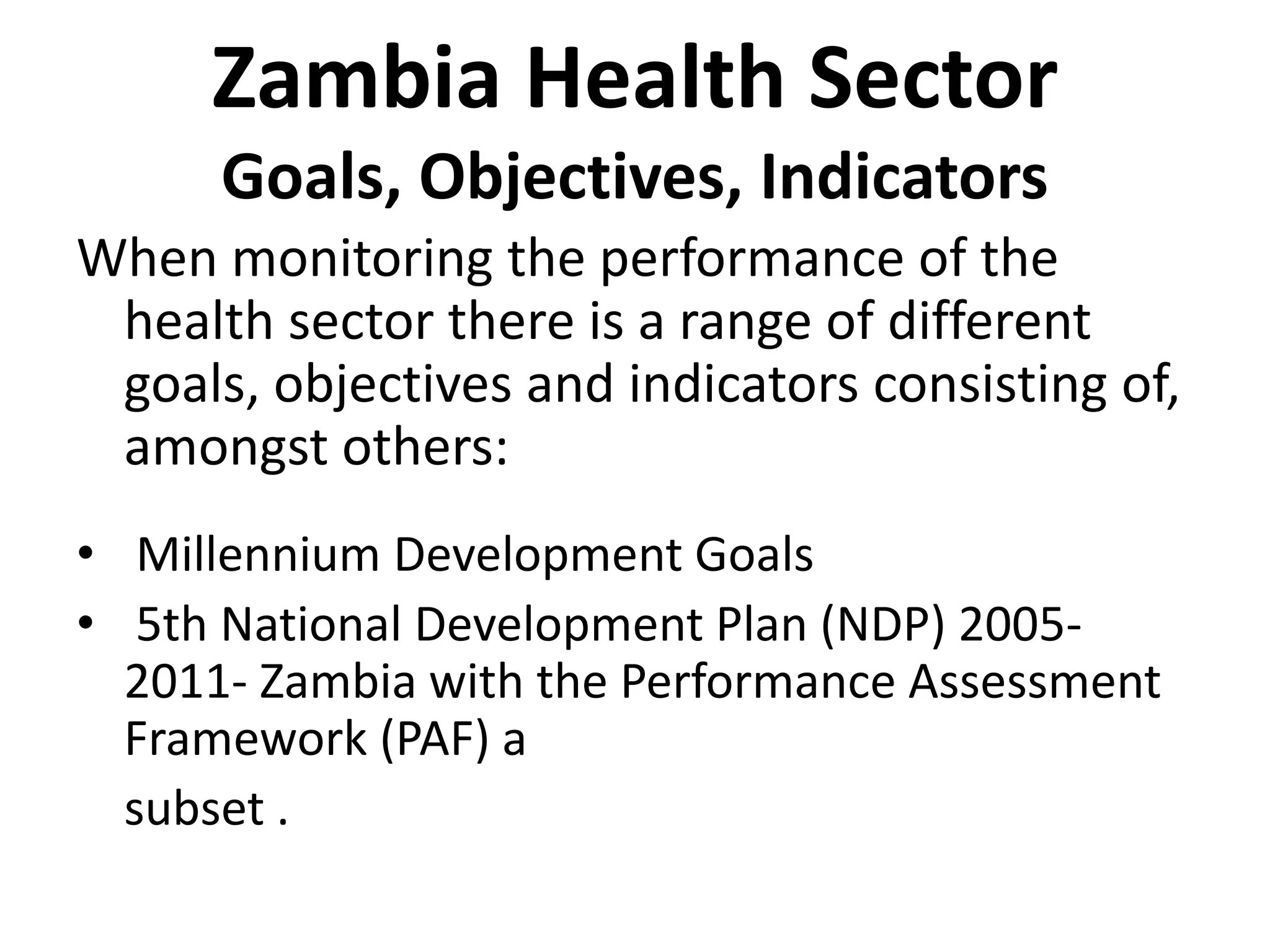 Zambia Health Sector
Goals, Objectives, Indicators

When monitoring the performance of the health sector there is a range of different goals, objectives and indicators consisting of, amongst others:

• Millennium Development Goals
• 5th National Development Plan (NDP) 2005-2011- Zambia with the Performance Assessment Framework (PAF) a
subset .